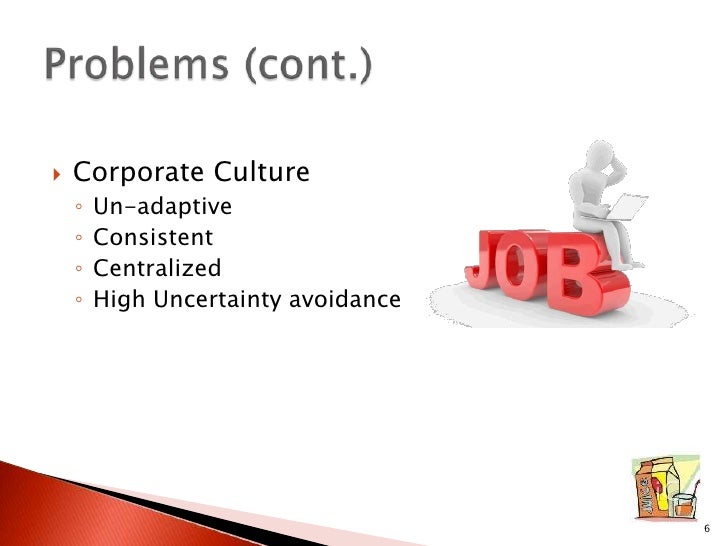 Problems (cont.)

Corporate Culture
◦ Un-adaptive
◦ Consistent
◦ Centralized
◦ High Uncertainty avoidance

JOB

JUICE

6